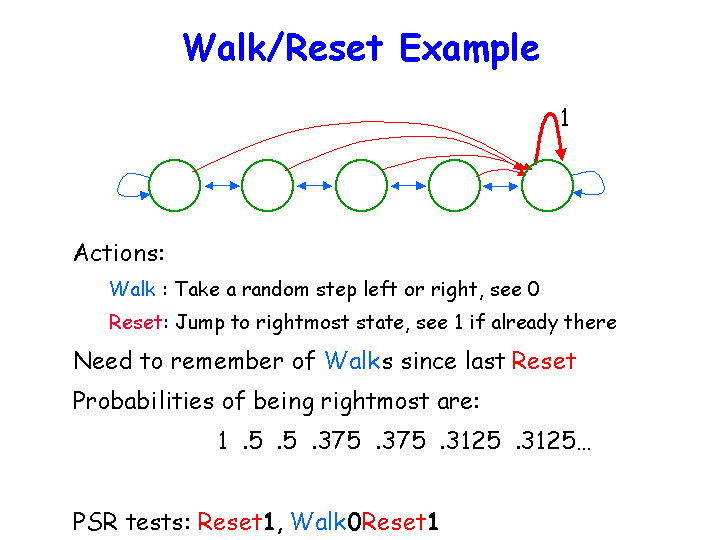 Walk/Reset Example

1

Actions:

Walk : Take a random step left or right, see 0

Reset: Jump to rightmost state, see 1 if already there

Need to remember of Walks since last Reset

Probabilities of being rightmost are:

1 .5 .5 .375 .375 .3125 .3125...

PSR tests: Reset1, Walk0Reset1